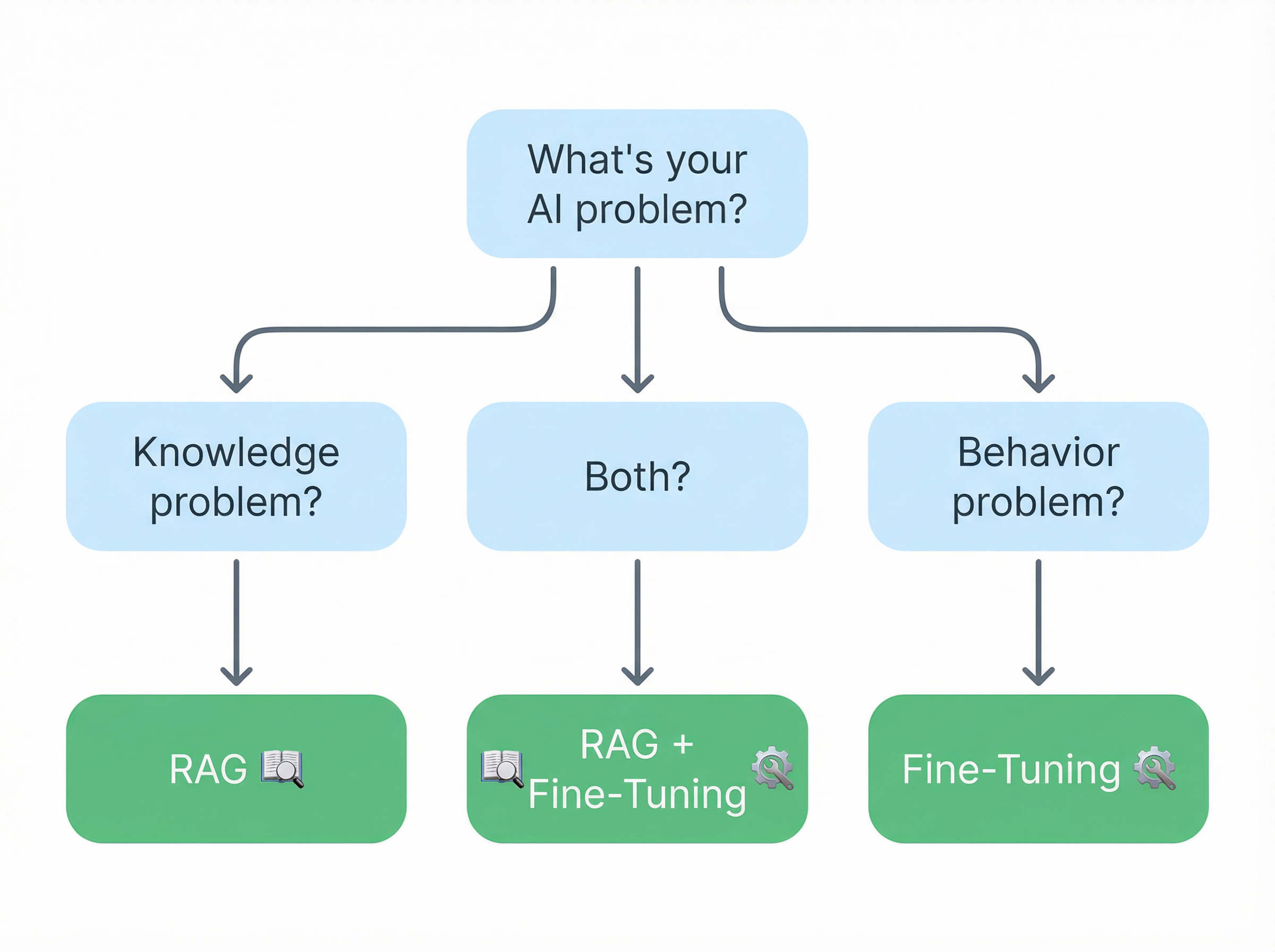 What's your AI problem?

Knowledge problem?

Both?

Behavior problem?

RAG

RAG + Fine-Tuning

Fine-Tuning